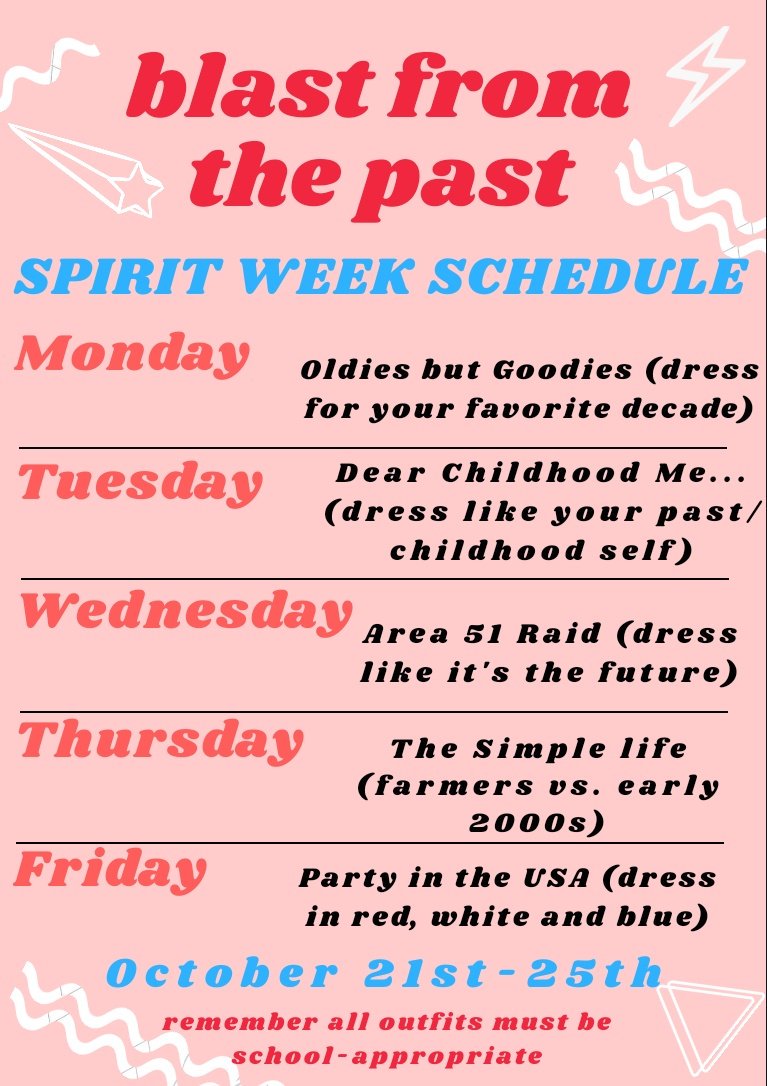 blast from the past

SPIRIT WEEK SCHEDULE

Monday
Oldies but Goodies (dress for your favorite decade)

Tuesday
Dear Childhood Me... (dress like your past/ childhood self)

Wednesday
Area 51 Raid (dress like it's the future)

Thursday
The Simple life (farmers vs. early 2000s)

Friday
Party in the USA (dress in red, white and blue)

October 21st-25th

remember all outfits must be school-appropriate